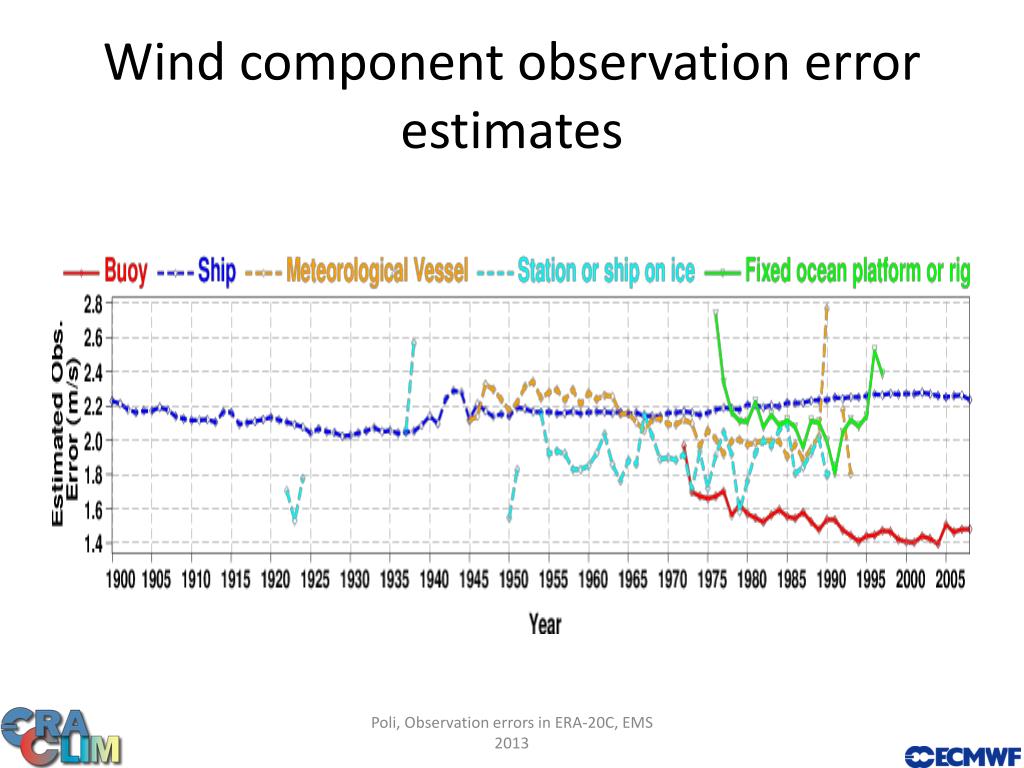 Wind component observation error estimates

Buoy Ship Meteorological Vessel Station or ship on ice Fixed ocean platform or rig

Estimated Obs. Error (m/s)

2.8
2.6
2.4
2.2
2.0
1.8
1.6
1.4

1900 1905 1910 1915 1920 1925 1930 1935 1940 1945 1950 1955 1960 1965 1970 1975 1980 1985 1990 1995 2000 2005

Year

ERA CLIM

Poli, Observation errors in ERA-20C, EMS 2013

ECMWF